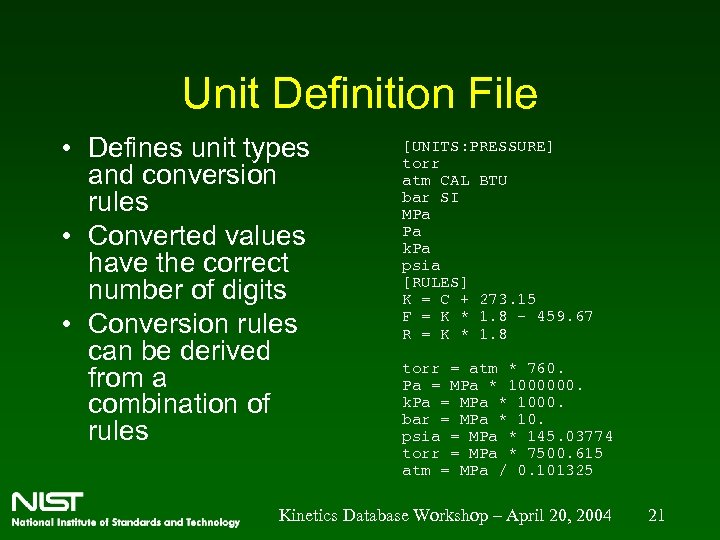 Unit Definition File

• Defines unit types and conversion rules
• Converted values have the correct number of digits
• Conversion rules can be derived from a combination of rules

[UNITS:PRESSURE]
torr
atm CAL BTU
bar SI
MPa
Pa
kPa
psia
[RULES]
K = C + 273.15
F = K * 1.8 - 459.67
R = K * 1.8

torr = atm * 760.
Pa = MPa * 1000000.
kPa = MPa * 1000.
bar = MPa * 10.
psia = MPa * 145.03774
torr = MPa * 7500.615
atm = MPa / 0.101325

NIST
National Institute of Standards and Technology

Kinetics Database Workshop – April 20, 2004 21